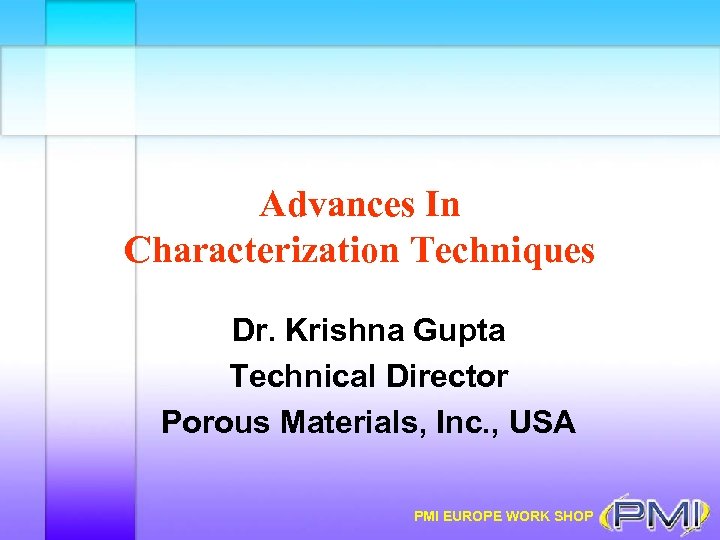 Advances In Characterization Techniques

Dr. Krishna Gupta
Technical Director
Porous Materials, Inc., USA

PMI EUROPE WORK SHOP PMI